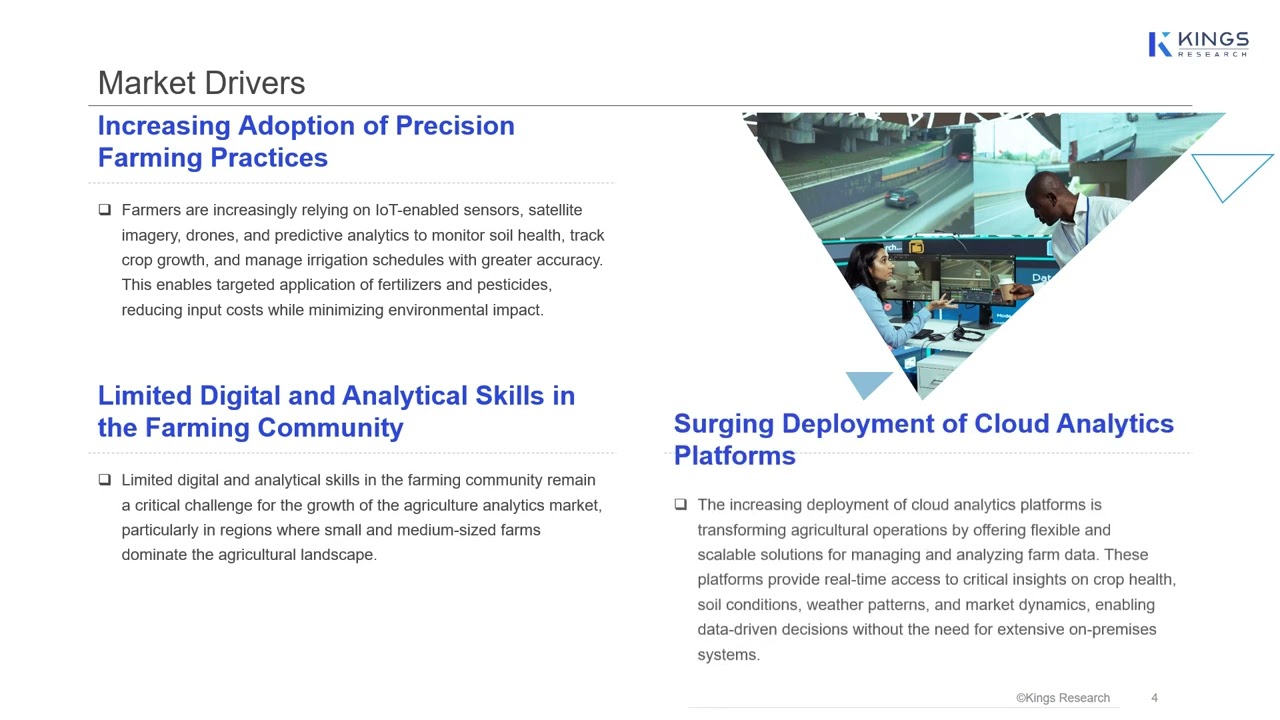 KINGS RESEARCH

Market Drivers

Increasing Adoption of Precision Farming Practices

❑ Farmers are increasingly relying on IoT-enabled sensors, satellite imagery, drones, and predictive analytics to monitor soil health, track crop growth, and manage irrigation schedules with greater accuracy. This enables targeted application of fertilizers and pesticides, reducing input costs while minimizing environmental impact.

Limited Digital and Analytical Skills in the Farming Community

❑ Limited digital and analytical skills in the farming community remain a critical challenge for the growth of the agriculture analytics market, particularly in regions where small and medium-sized farms dominate the agricultural landscape.

Surging Deployment of Cloud Analytics Platforms

❑ The increasing deployment of cloud analytics platforms is transforming agricultural operations by offering flexible and scalable solutions for managing and analyzing farm data. These platforms provide real-time access to critical insights on crop health, soil conditions, weather patterns, and market dynamics, enabling data-driven decisions without the need for extensive on-premises systems.

©Kings Research 4